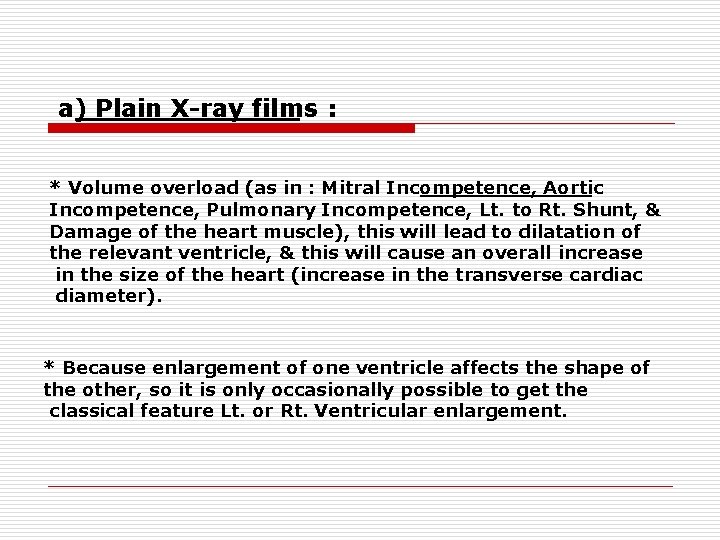 a) Plain X-ray films :

* Volume overload (as in : Mitral Incompetence, Aortic Incompetence, Pulmonary Incompetence, Lt. to Rt. Shunt, & Damage of the heart muscle), this will lead to dilatation of the relevant ventricle, & this will cause an overall increase in the size of the heart (increase in the transverse cardiac diameter).

* Because enlargement of one ventricle affects the shape of the other, so it is only occasionally possible to get the classical feature Lt. or Rt. Ventricular enlargement.